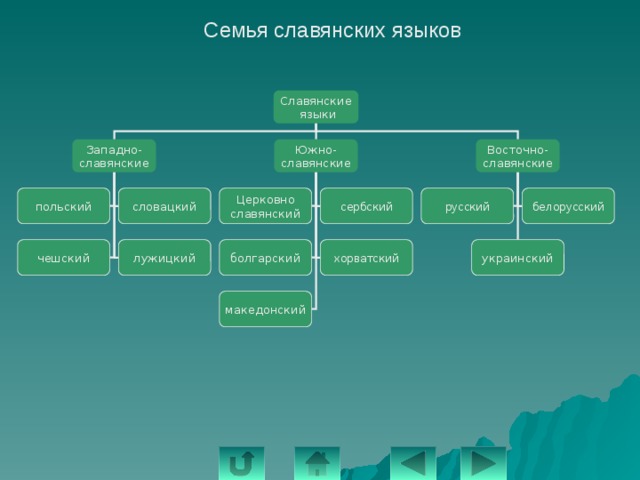 Семья славянских языков

Славянские языки

Западно-славянские

Южно-славянские

Восточно-славянские

польский

словацкий

чешский

лужицкий

Церковно славянский

сербский

болгарский

хорватский

македонский

русский

белорусский

украинский